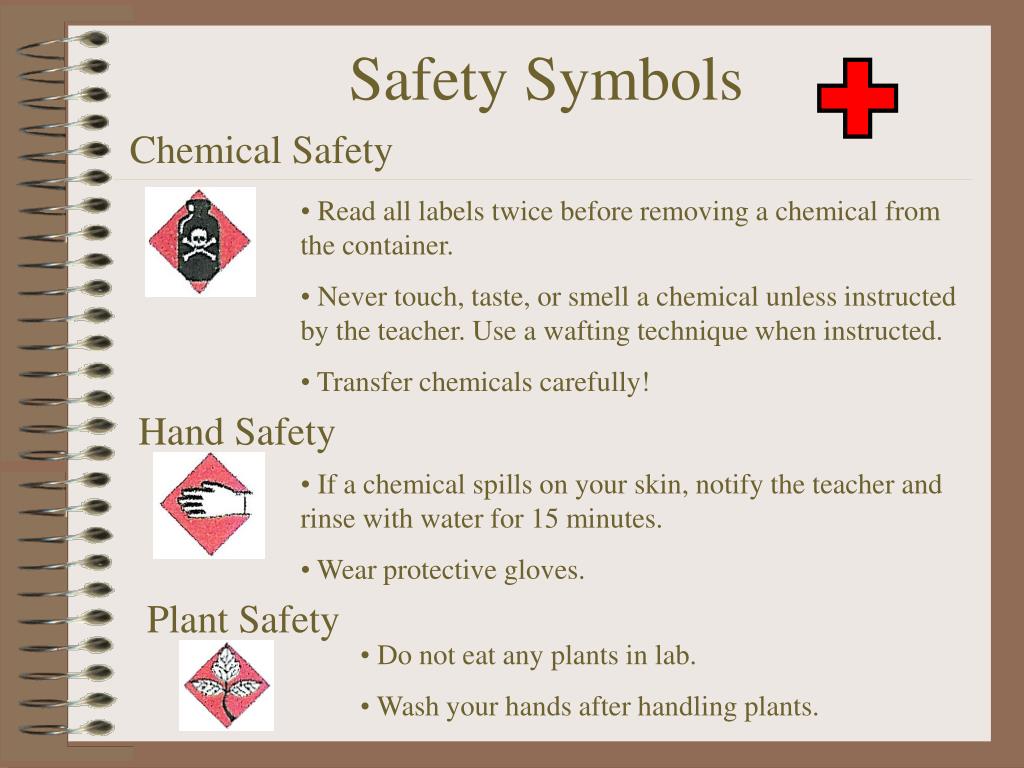 Safety Symbols

Chemical Safety

• Read all labels twice before removing a chemical from the container.

• Never touch, taste, or smell a chemical unless instructed by the teacher. Use a wafting technique when instructed.

• Transfer chemicals carefully!

Hand Safety

• If a chemical spills on your skin, notify the teacher and rinse with water for 15 minutes.

• Wear protective gloves.

Plant Safety

• Do not eat any plants in lab.

• Wash your hands after handling plants.